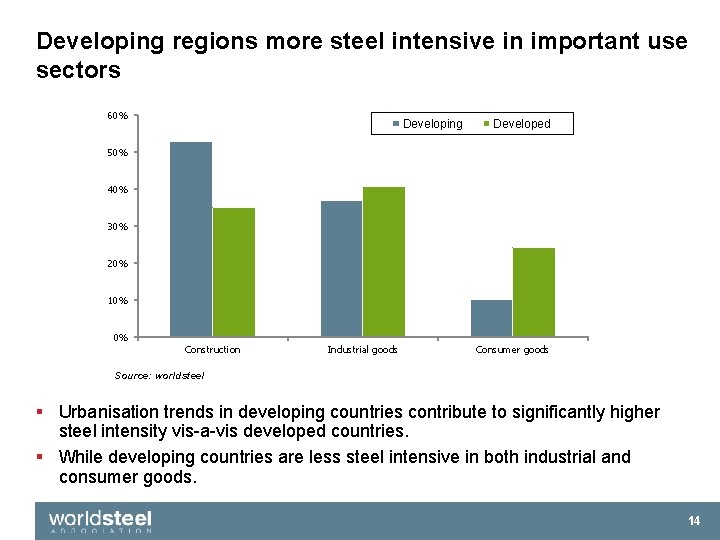 Developing regions more steel intensive in important use sectors

60%
50%
40%
30%
20%
10%
0%

Developing Developed

Construction Industrial goods Consumer goods

Source: worldsteel

▪ Urbanisation trends in developing countries contribute to significantly higher steel intensity vis-a-vis developed countries.

▪ While developing countries are less steel intensive in both industrial and consumer goods.

worldsteel
ASSOCIATION

14